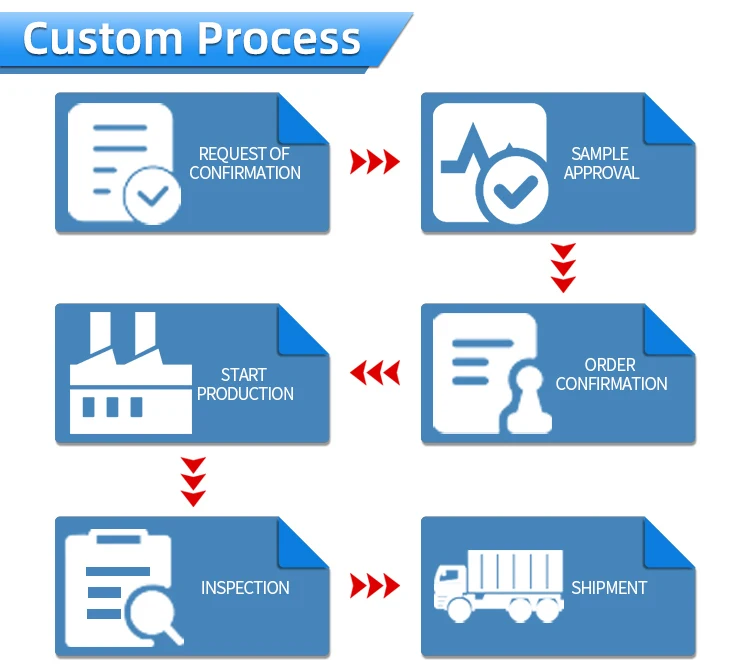 Custom Process

REQUEST OF CONFIRMATION

SAMPLE APPROVAL

ORDER CONFIRMATION

START PRODUCTION

INSPECTION

SHIPMENT